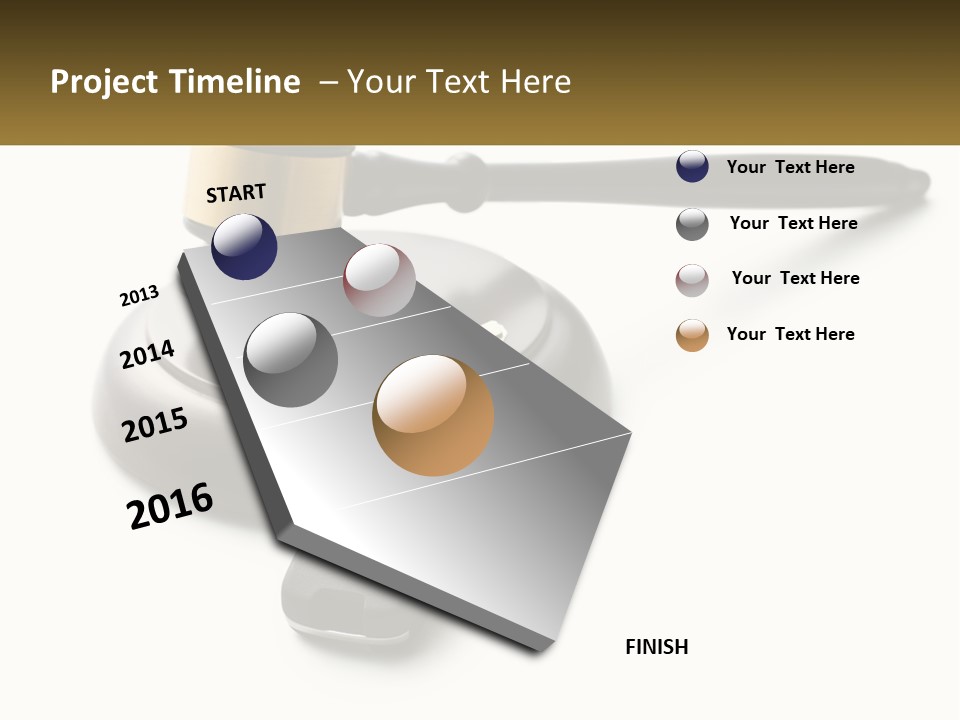 Project Timeline – Your Text Here

START

2013

2014

2015

2016

FINISH

Your Text Here

Your Text Here

Your Text Here

Your Text Here